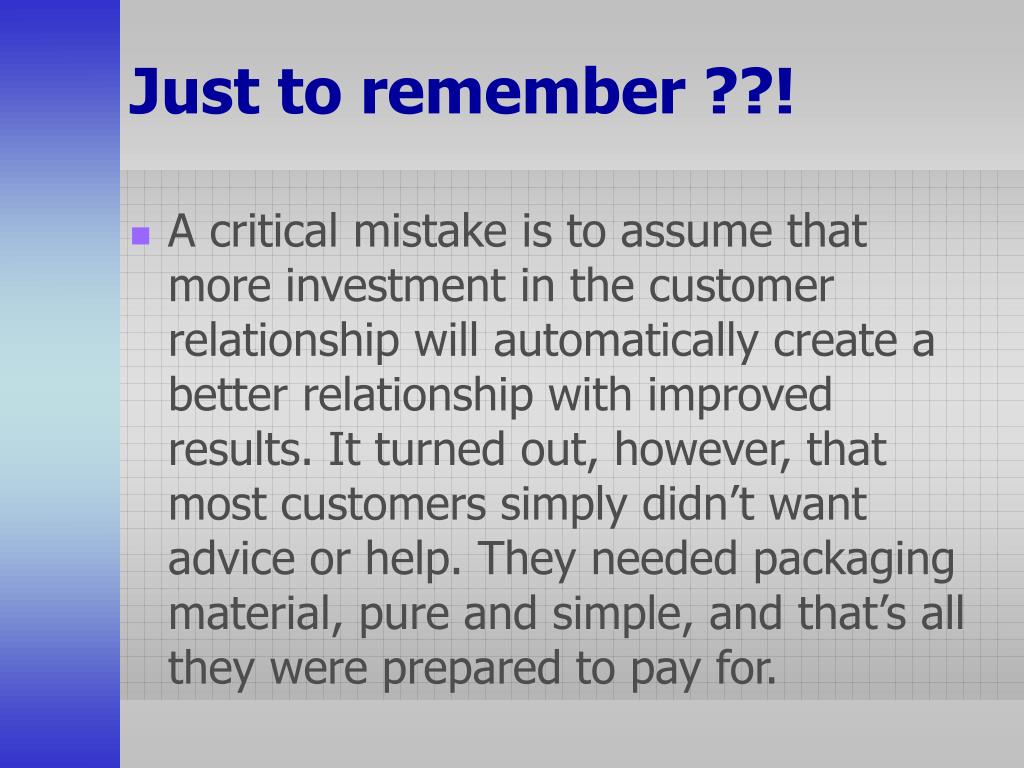 Just to remember ??!

A critical mistake is to assume that more investment in the customer relationship will automatically create a better relationship with improved results. It turned out, however, that most customers simply didn’t want advice or help. They needed packaging material, pure and simple, and that’s all they were prepared to pay for.